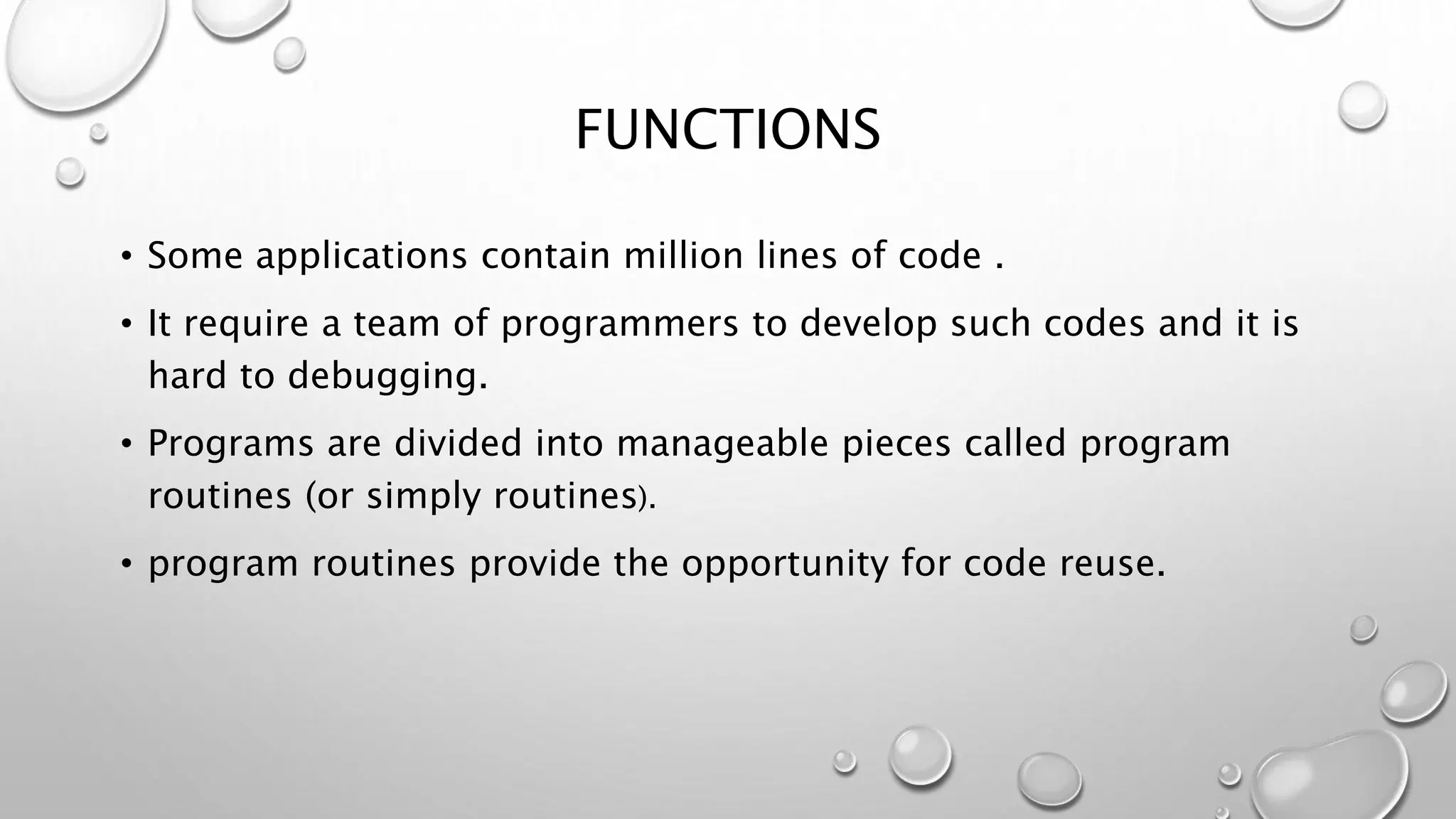 FUNCTIONS

• Some applications contain million lines of code .

• It require a team of programmers to develop such codes and it is hard to debugging.

• Programs are divided into manageable pieces called program routines (or simply routines).

• program routines provide the opportunity for code reuse.